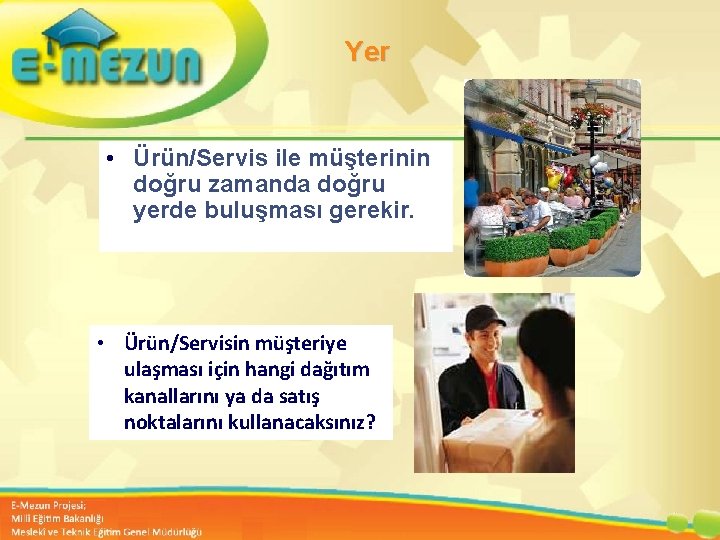 E-MEZUN

Yer

• Ürün/Servis ile müşterinin doğru zamanda doğru yerde buluşması gerekir.

• Ürün/Servisin müşteriye ulaşması için hangi dağıtım kanallarını ya da satış noktalarını kullanacaksınız?

E-Mezun Projesi;
Milli Eğitim Bakanlığı
Mesleki ve Teknik Eğitim Genel Müdürlüğü